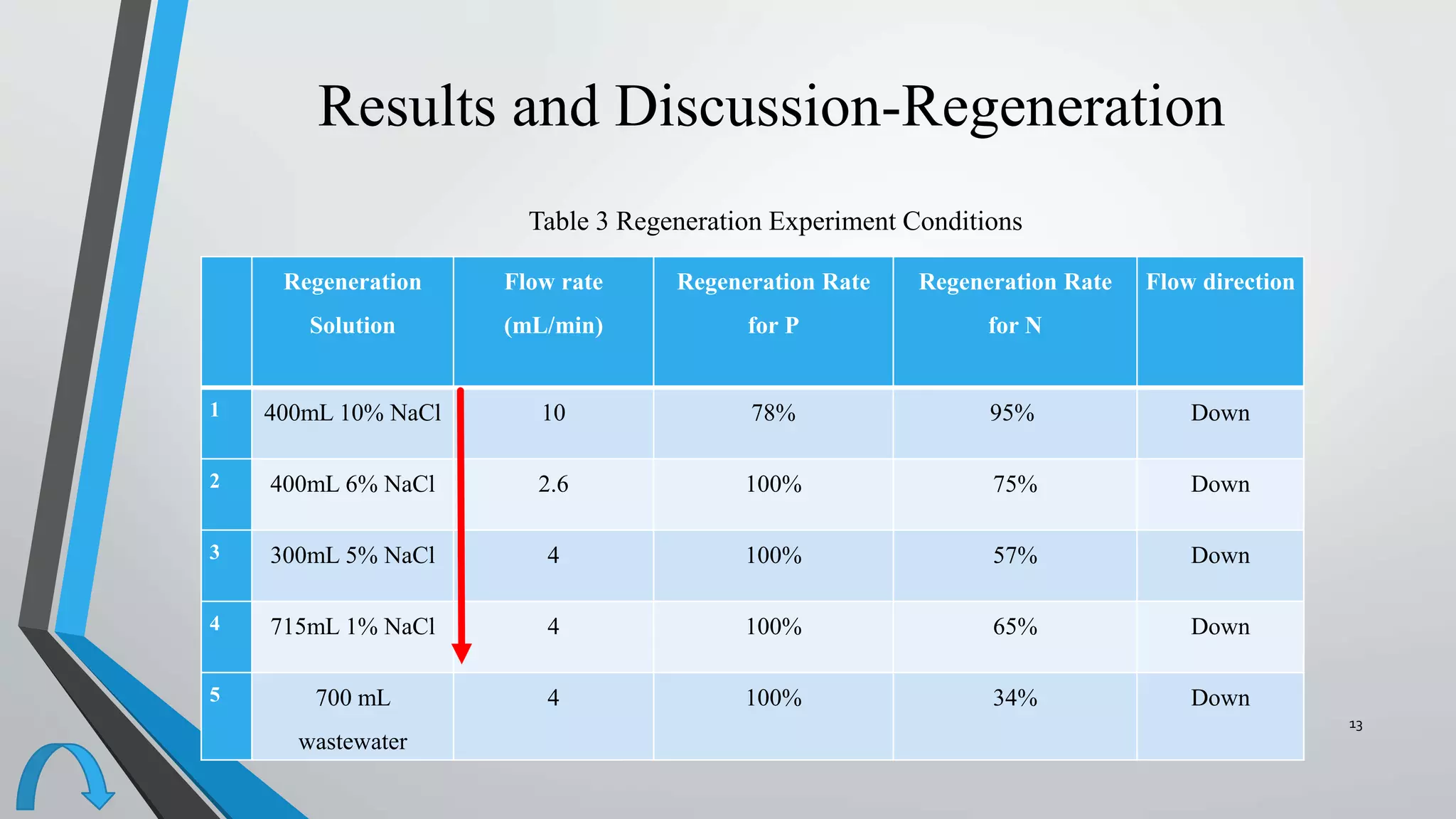 Results and Discussion-Regeneration

Table 3 Regeneration Experiment Conditions

| | Regeneration Solution | Flow rate (mL/min) | Regeneration Rate for P | Regeneration Rate for N | Flow direction |
|---|---|---|---|---|---|
| 1 | 400mL 10% NaCl | 10 | 78% | 95% | Down |
| 2 | 400mL 6% NaCl | 2.6 | 100% | 75% | Down |
| 3 | 300mL 5% NaCl | 4 | 100% | 57% | Down |
| 4 | 715mL 1% NaCl | 4 | 100% | 65% | Down |
| 5 | 700 mL wastewater | 4 | 100% | 34% | Down |

13